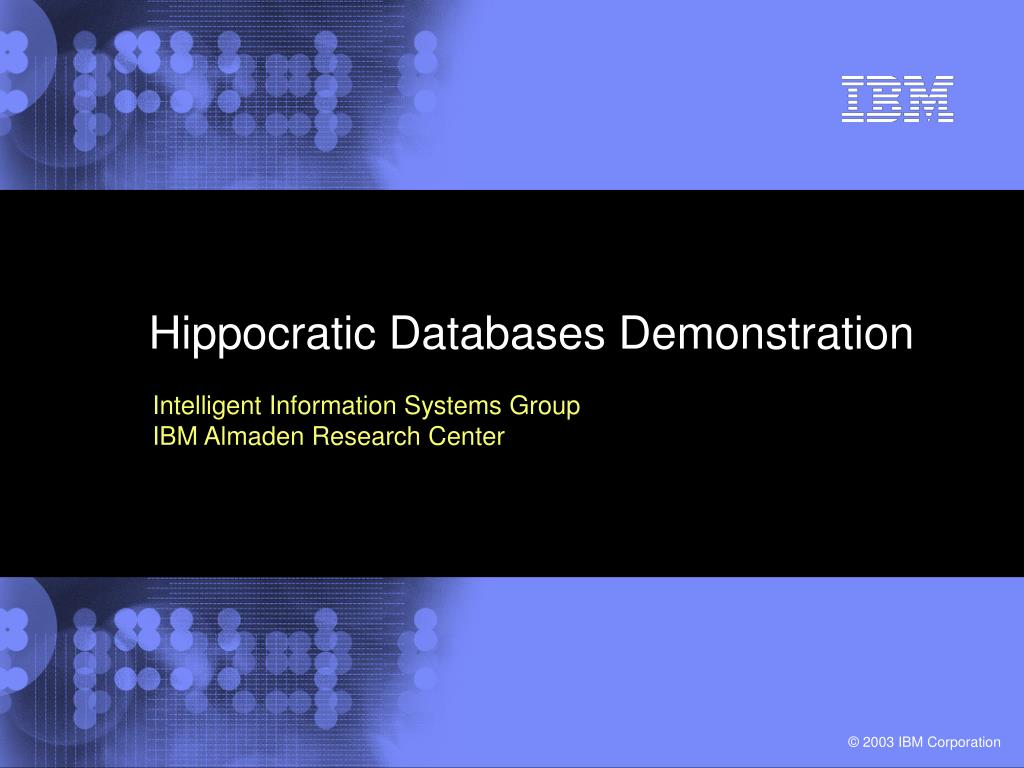 IBM

Hippocratic Databases Demonstration

Intelligent Information Systems Group
IBM Almaden Research Center

© 2003 IBM Corporation